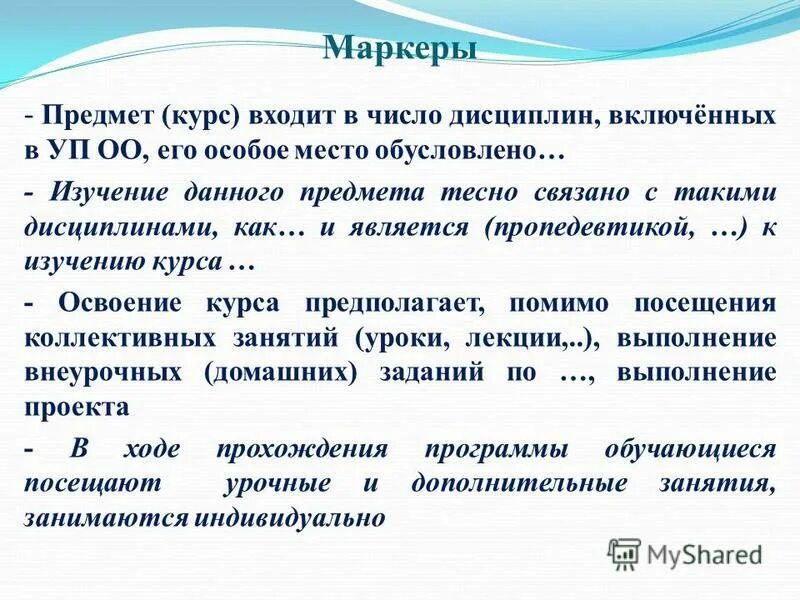 Маркеры

- Предмет (курс) входит в число дисциплин, включённых в УП ОО, его особое место обусловлено…

- Изучение данного предмета тесно связано с такими дисциплинами, как… и является (пропедевтикой, …) к изучению курса …

- Освоение курса предполагает, помимо посещения коллективных занятий (уроки, лекции,..), выполнение внеурочных (домашних) заданий по …, выполнение проекта

- В ходе прохождения программы обучающиеся посещают урочные и дополнительные занятия, занимаются индивидуально

MyShared